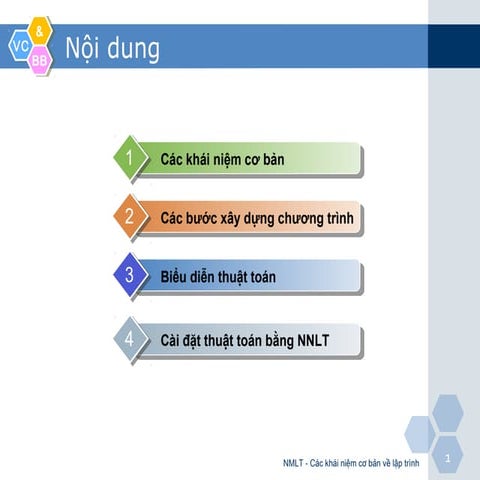 VC & BB

Nội dung

1 Các khái niệm cơ bản

2 Các bước xây dựng chương trình

3 Biểu diễn thuật toán

4 Cài đặt thuật toán bằng NNLT

NMLT - Các khái niệm cơ bản về lập trình

1